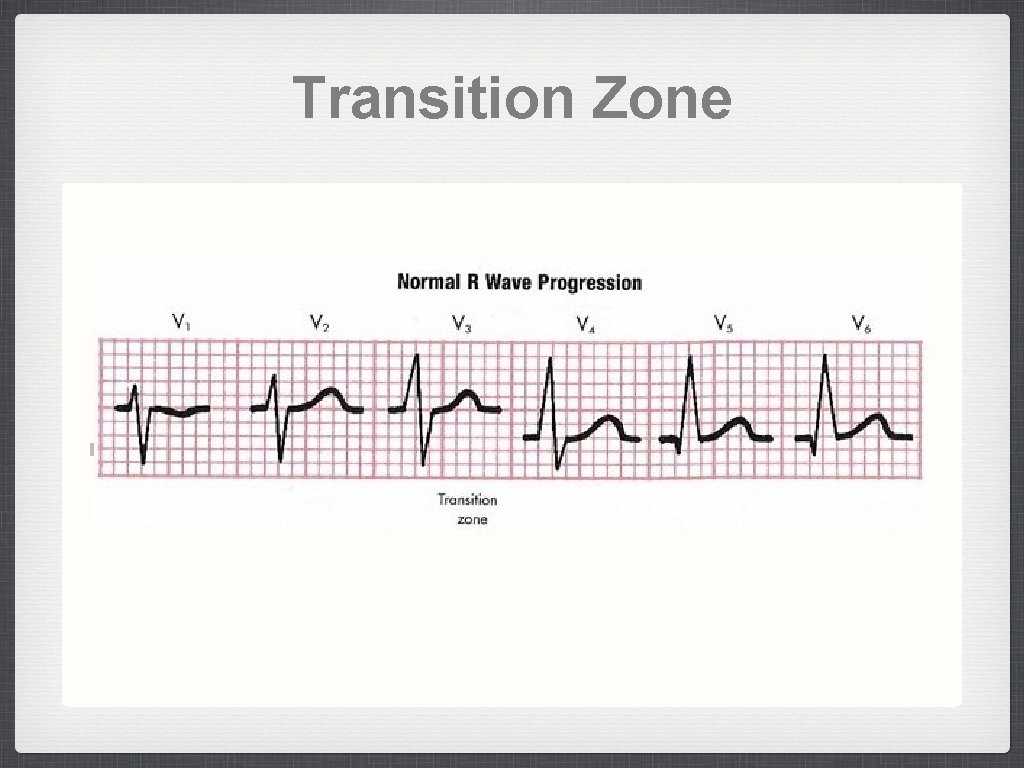 Transition Zone

Normal R Wave Progression

$V_1$ $V_2$ $V_3$ $V_4$ $V_5$ $V_6$

Transition zone